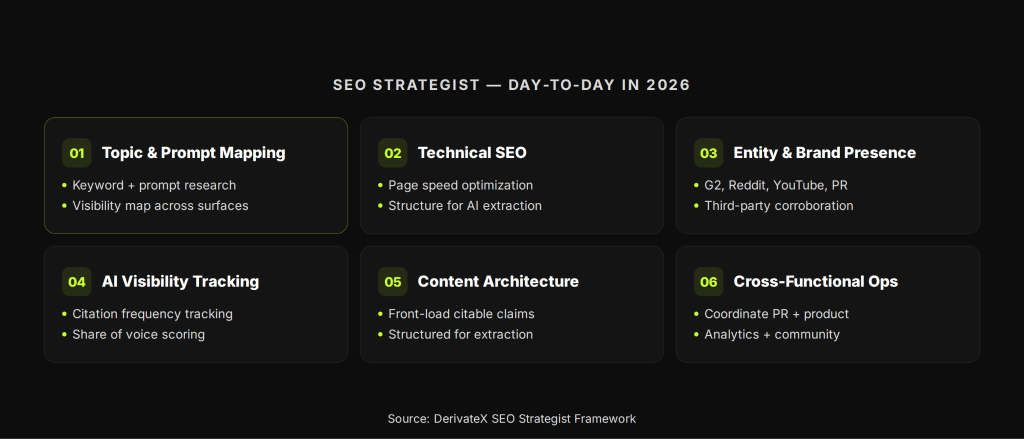 SEO STRATEGIST — DAY-TO-DAY IN 2026

01 Topic & Prompt Mapping
• Keyword + prompt research
• Visibility map across surfaces

02 Technical SEO
• Page speed optimization
• Structure for AI extraction

03 Entity & Brand Presence
• G2, Reddit, YouTube, PR
• Third-party corroboration

04 AI Visibility Tracking
• Citation frequency tracking
• Share of voice scoring

05 Content Architecture
• Front-load citable claims
• Structured for extraction

06 Cross-Functional Ops
• Coordinate PR + product
• Analytics + community

Source: DerivateX SEO Strategist Framework